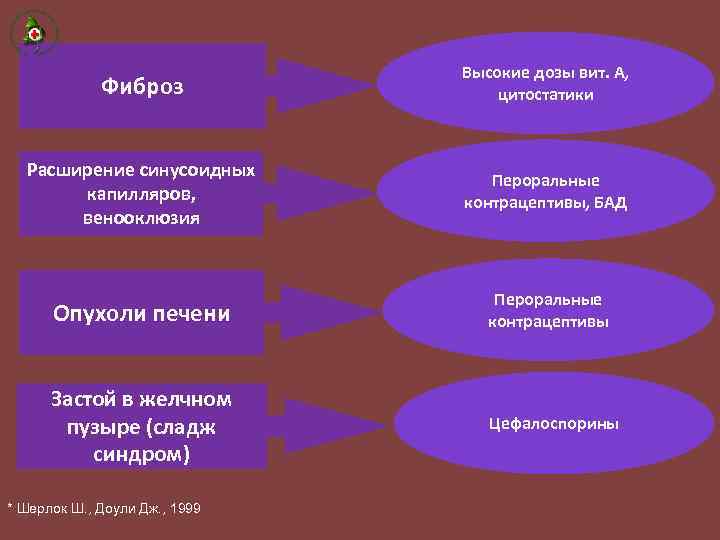 Фиброз

Высокие дозы вит. А, цитостатики

Расширение синусоидных капилляров, венооклюзия

Пероральные контрацептивы, БАД

Опухоли печени

Пероральные контрацептивы

Застой в желчном пузыре (сладж синдром)

Цефалоспорины

* Шерлок Ш., Доули Дж., 1999